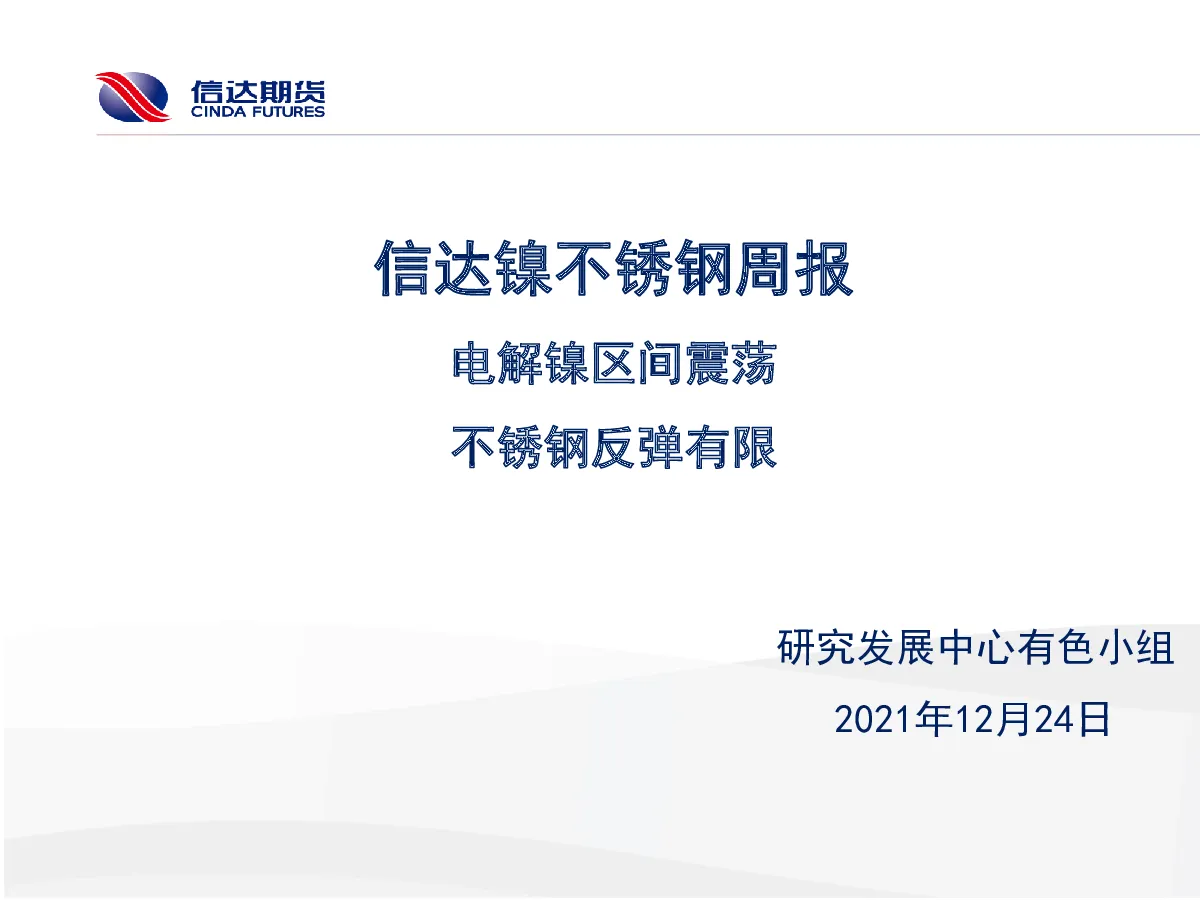 信达期货
CINDA FUTURES

信达镍不锈钢周报

电解镍区间震荡

不锈钢反弹有限

研究发展中心有色小组

2021年12月24日